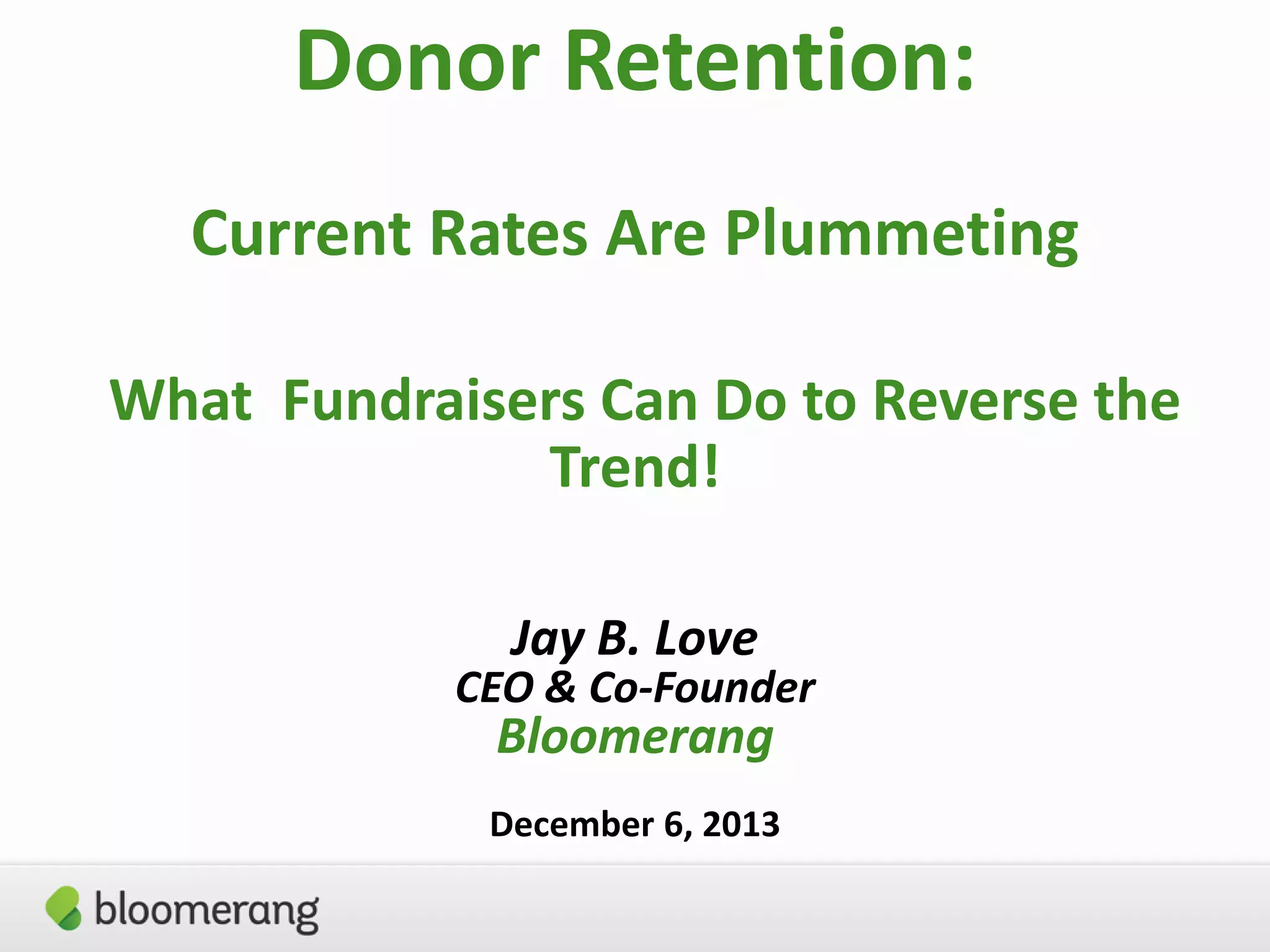 Donor Retention:

Current Rates Are Plummeting

What Fundraisers Can Do to Reverse the Trend!

Jay B. Love
CEO & Co-Founder
Bloomerang

December 6, 2013

bloomerang